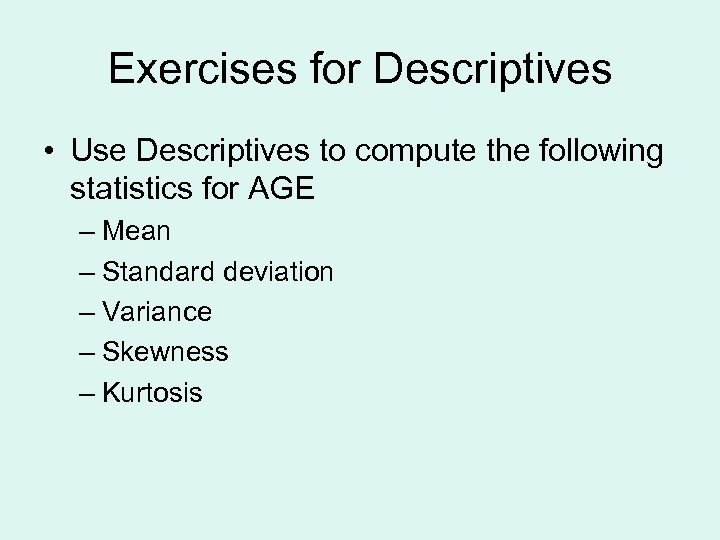 Exercises for Descriptives

• Use Descriptives to compute the following statistics for AGE

– Mean

– Standard deviation

– Variance

– Skewness

– Kurtosis